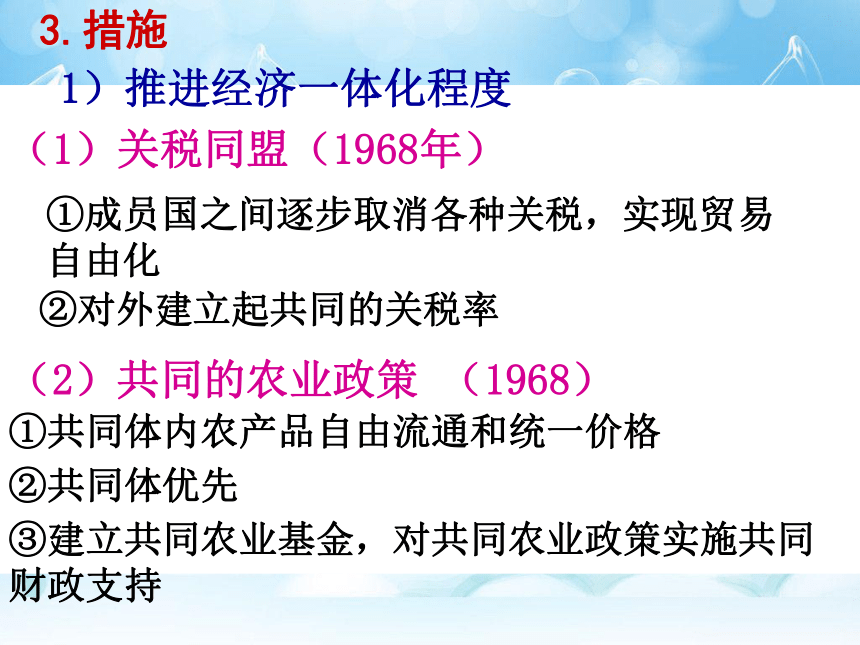 3. 措施

1）推进经济一体化程度

（1）关税同盟（1968年）

①成员国之间逐步取消各种关税，实现贸易自由化

②对外建立起共同的关税率

（2）共同的农业政策 （1968）

①共同体内农产品自由流通和统一价格

②共同体优先

③建立共同农业基金，对共同农业政策实施共同财政支持